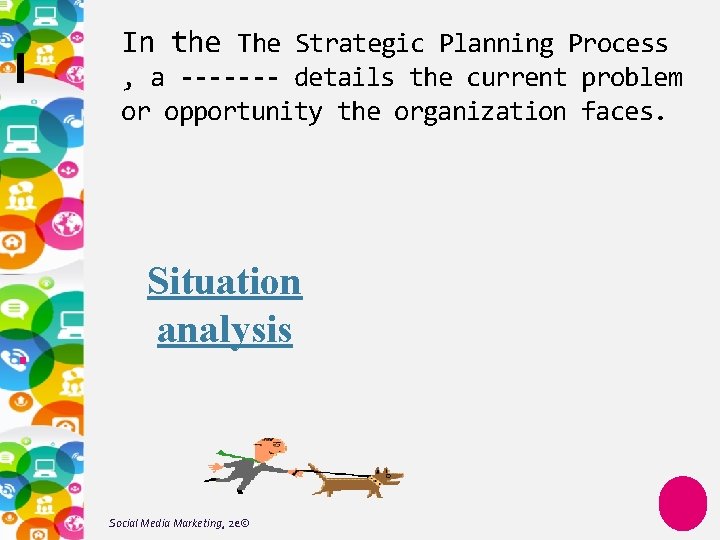 In the The Strategic Planning Process , a ------- details the current problem or opportunity the organization faces.

Situation analysis

Social Media Marketing, 2e©